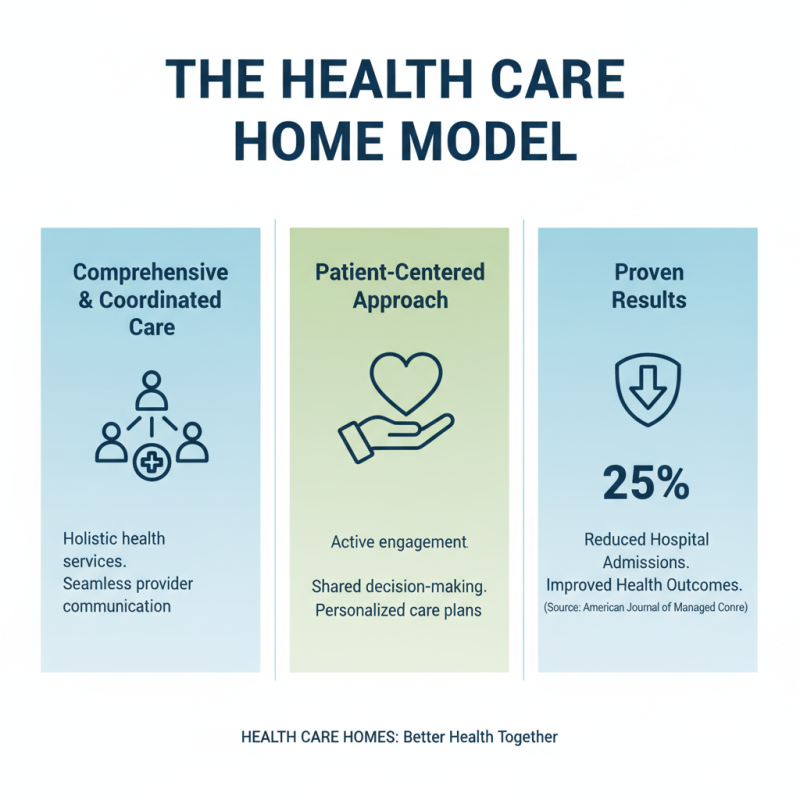 THE HEALTH CARE HOME MODEL

Comprehensive & Coordinated Care

Holistic health services.
Seamless provider communication

Patient-Centered Approach

Active engagement.

Shared decision-making.
Personalized care plans

Proven Results

25%

Reduced Hospital Admissions.
Improved Health Outcomes.
(Source: American Journal of Managed Conre)

HEALTH CARE HOMES: Better Health Together